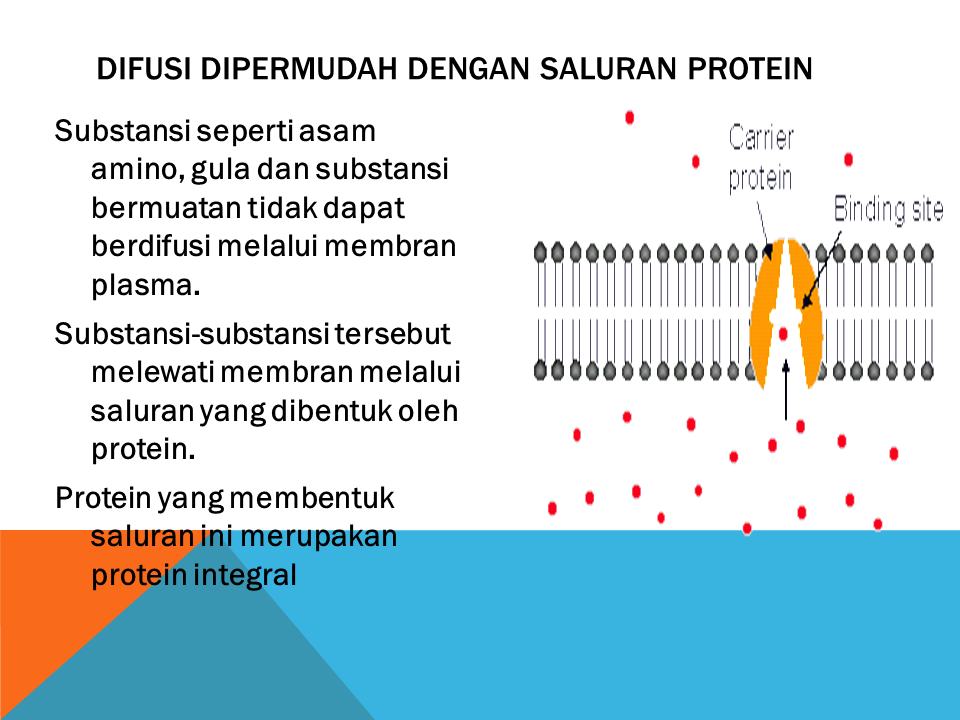 DIFUSI DIPERMUDAH DENGAN SALURAN PROTEIN

Substansi seperti asam amino, gula dan substansi bermuatan tidak dapat berdifusi melalui membran plasma.

Substansi-substansi tersebut melewati membran melalui saluran yang dibentuk oleh protein.

Protein yang membentuk saluran ini merupakan protein integral

Carrier protein

Binding site